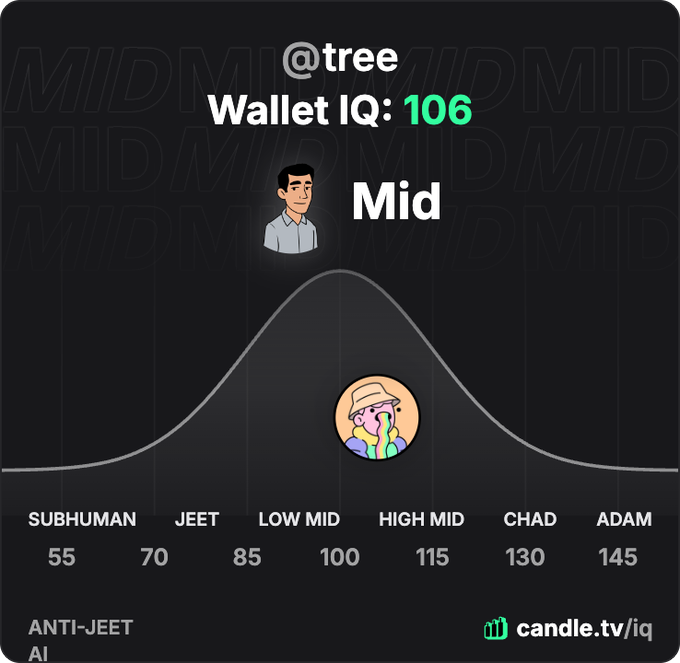 MIDMIDMIDMID
MIDMIDMIDMID
MIDMIDMIDMID

@tree
Wallet IQ: 106

Mid

SUBHUMAN JEET LOW MID HIGH MID CHAD ADAM

55 70 85 100 115 130 145

ANTI-JEET AI

candle.tv/iq